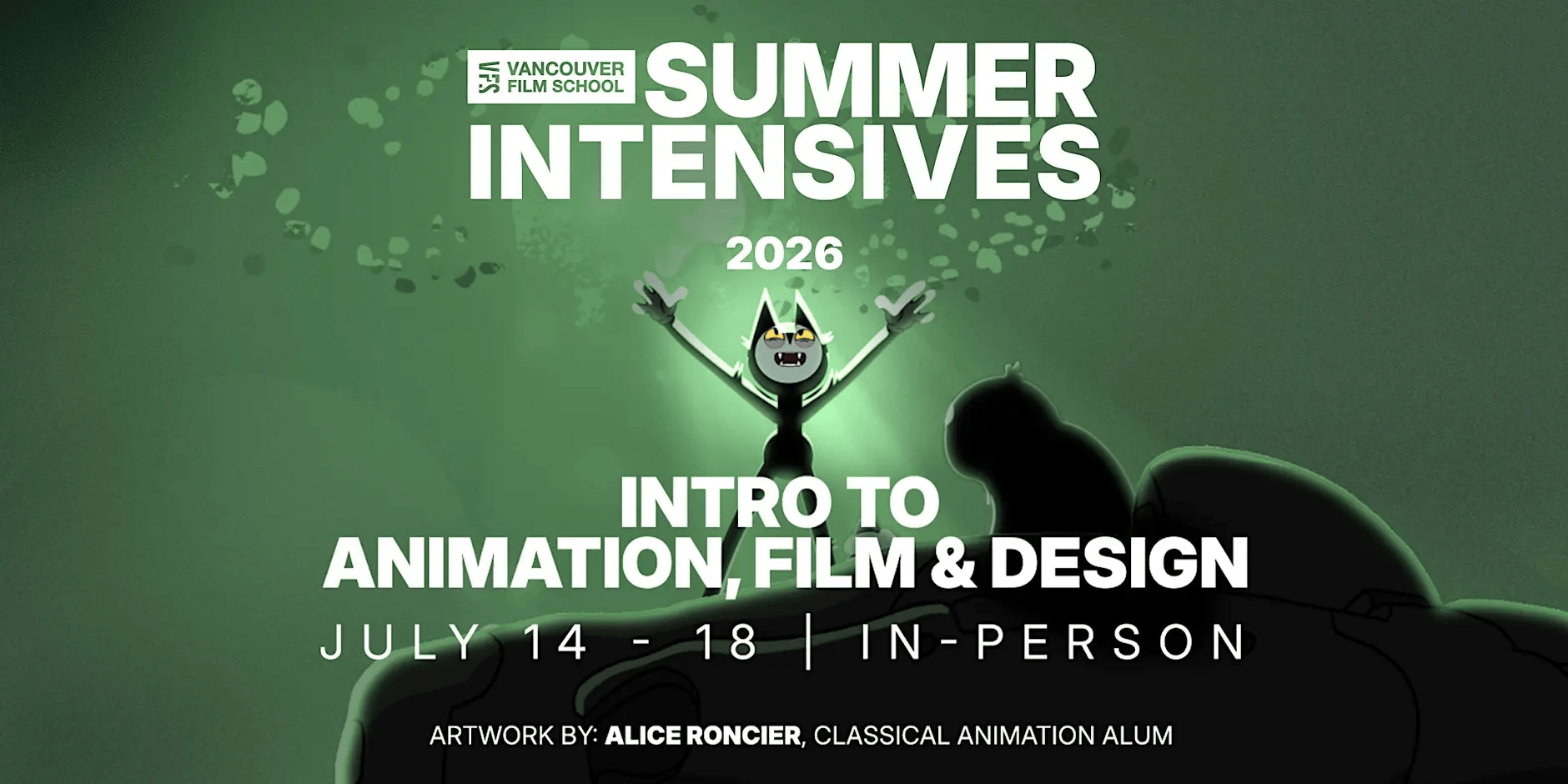 VFS VANCOUVER FILM SCHOOL SUMMER INTENSIVES

2026

INTRO TO ANIMATION, FILM & DESIGN

JULY 14 - 18 | IN-PERSON

ARTWORK BY: ALICE RONCIER, CLASSICAL ANIMATION ALUM